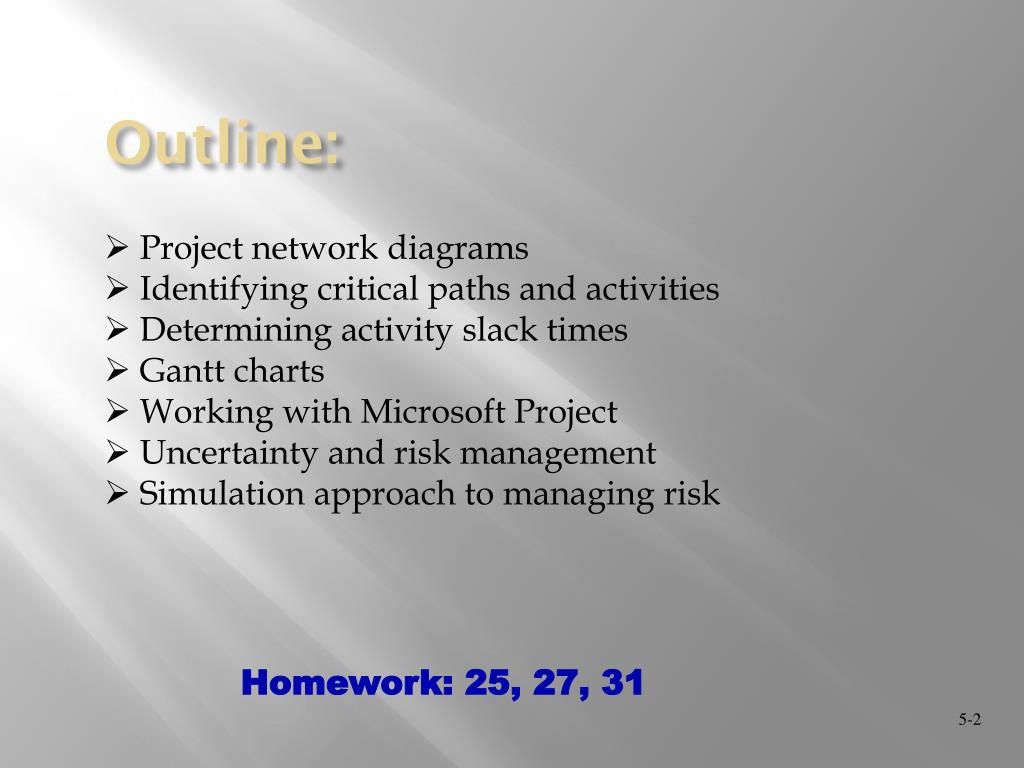 Outline:

➢ Project network diagrams
➢ Identifying critical paths and activities
➢ Determining activity slack times
➢ Gantt charts
➢ Working with Microsoft Project
➢ Uncertainty and risk management
➢ Simulation approach to managing risk

Homework: 25, 27, 31

5-2